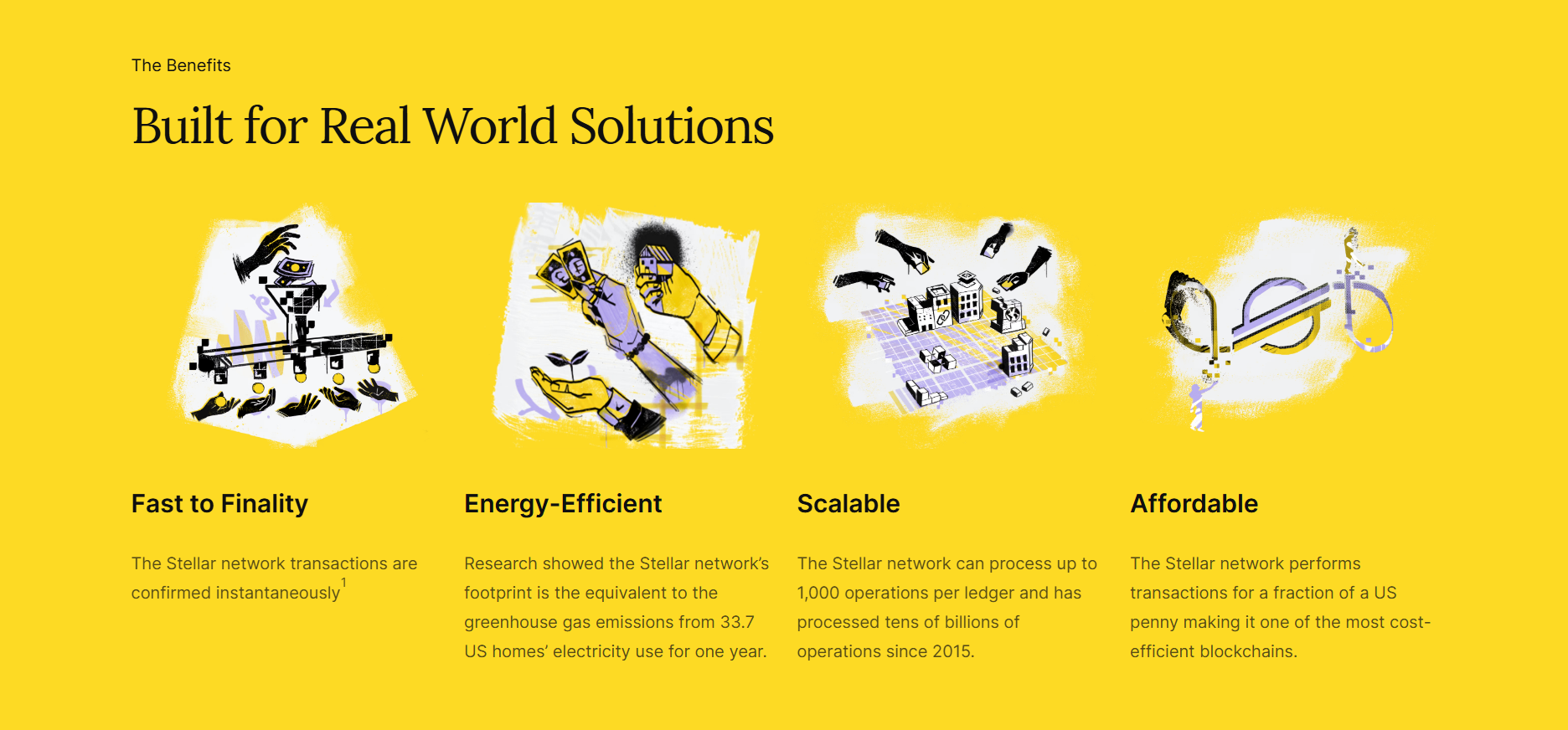 The Benefits

Built for Real World Solutions

Fast to Finality

The Stellar network transactions are confirmed instantaneously$^1$

Energy-Efficient

Research showed the Stellar network's footprint is the equivalent to the greenhouse gas emissions from 33.7 US homes' electricity use for one year.

Scalable

The Stellar network can process up to 1,000 operations per ledger and has processed tens of billions of operations since 2015.

Affordable

The Stellar network performs transactions for a fraction of a US penny making it one of the most cost-efficient blockchains.